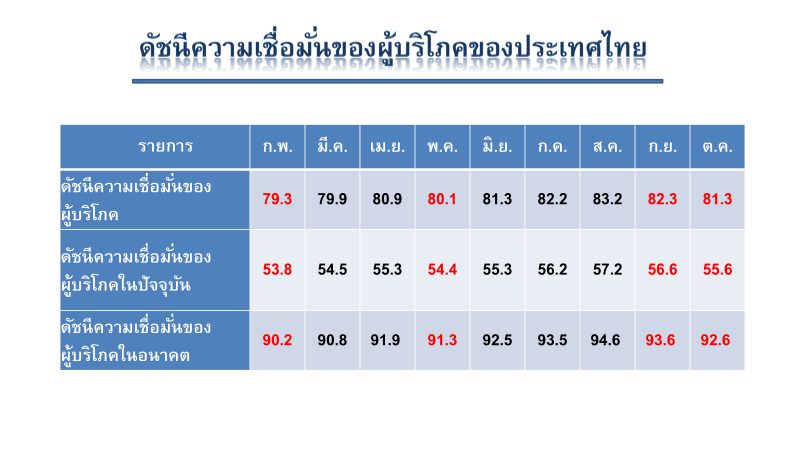 ดัชนีความเชื่อมั่นของผู้บริโภคของประเทศไทย

| รายการ | ก.พ. | มี.ค. | เม.ย. | พ.ค. | มิ.ย. | ก.ค. | ส.ค. | ก.ย. | ต.ค. |
|---|---|---|---|---|---|---|---|---|---|
| ดัชนีความเชื่อมั่นของผู้บริโภค | 79.3 | 79.9 | 80.9 | 80.1 | 81.3 | 82.2 | 83.2 | 82.3 | 81.3 |
| ดัชนีความเชื่อมั่นของผู้บริโภคในปัจจุบัน | 53.8 | 54.5 | 55.3 | 54.4 | 55.3 | 56.2 | 57.2 | 56.6 | 55.6 |
| ดัชนีความเชื่อมั่นของผู้บริโภคในอนาคต | 90.2 | 90.8 | 91.9 | 91.3 | 92.5 | 93.5 | 94.6 | 93.6 | 92.6 |